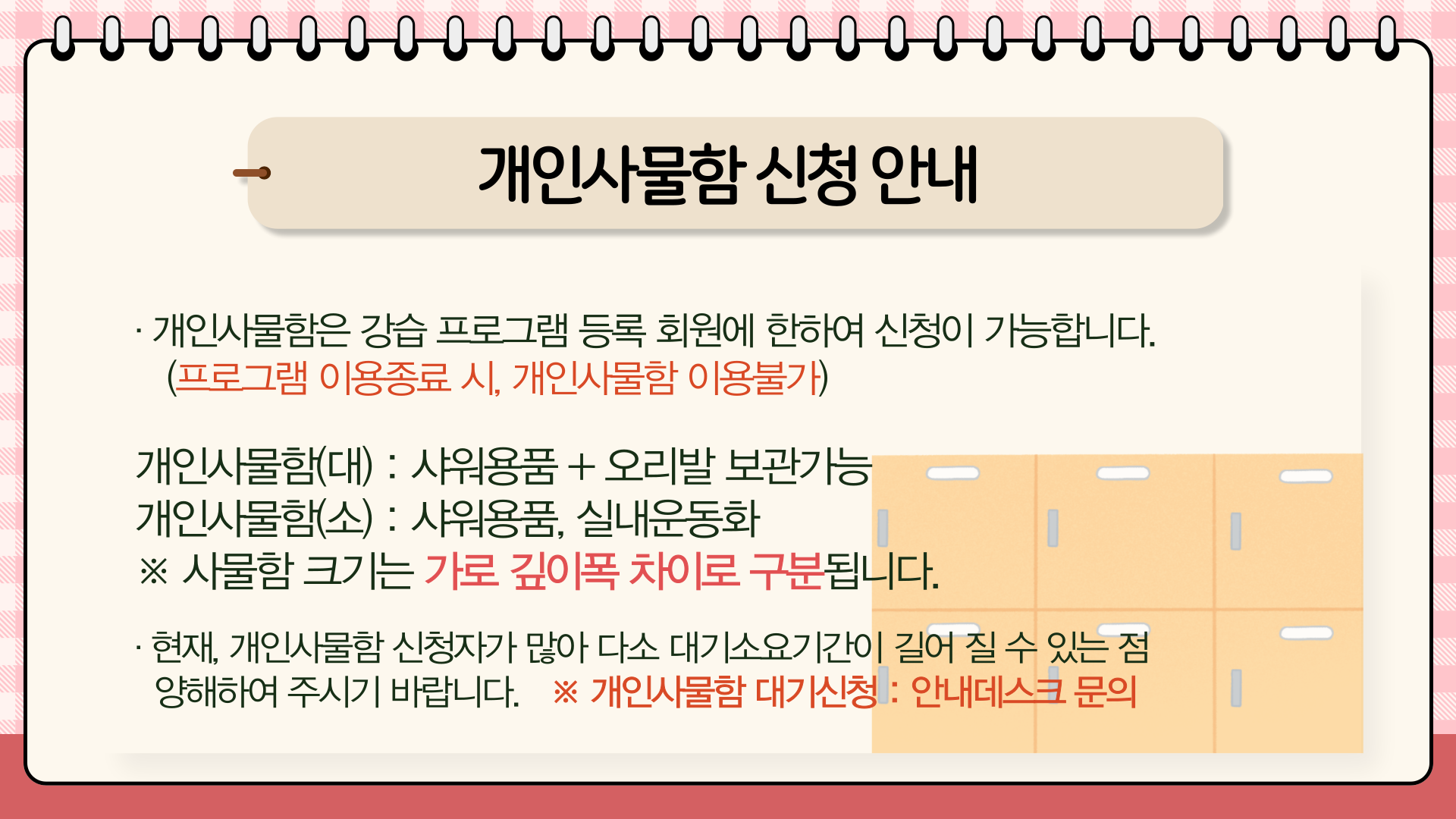 개인사물함 신청 안내

· 개인사물함은 강습 프로그램 등록 회원에 한하여 신청이 가능합니다.
(프로그램 이용종료 시, 개인사물함 이용불가)

개인사물함(대) : 샤워용품 + 오리발 보관가능
개인사물함(소) : 샤워용품, 실내운동화
※ 사물함 크기는 가로 깊이폭 차이로 구분됩니다.

· 현재, 개인사물함 신청자가 많아 다소 대기소요기간이 길어 질 수 있는 점 양해하여 주시기 바랍니다. ※ 개인사물함 대기신청 : 안내데스크 문의